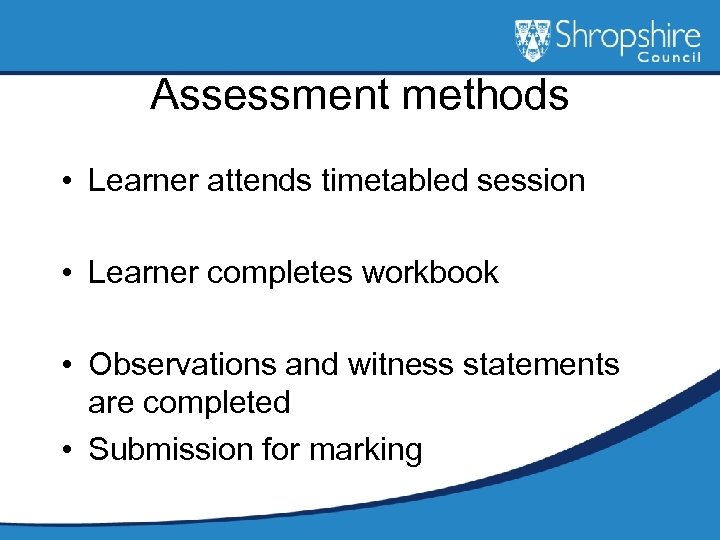 Shropshire Council

Assessment methods

• Learner attends timetabled session

• Learner completes workbook

• Observations and witness statements are completed

• Submission for marking